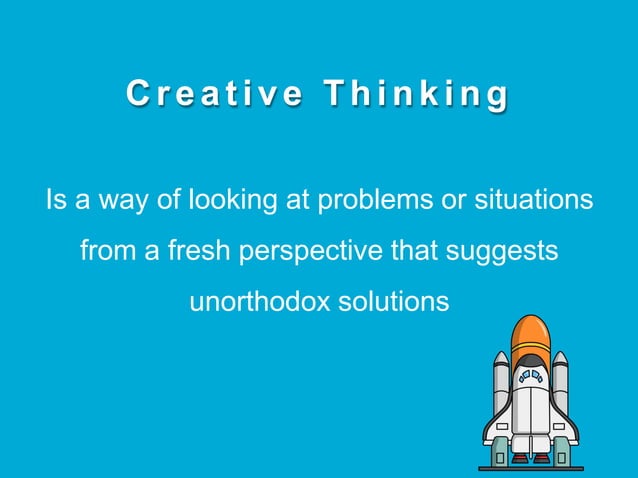 Creative Thinking

Is a way of looking at problems or situations from a fresh perspective that suggests unorthodox solutions